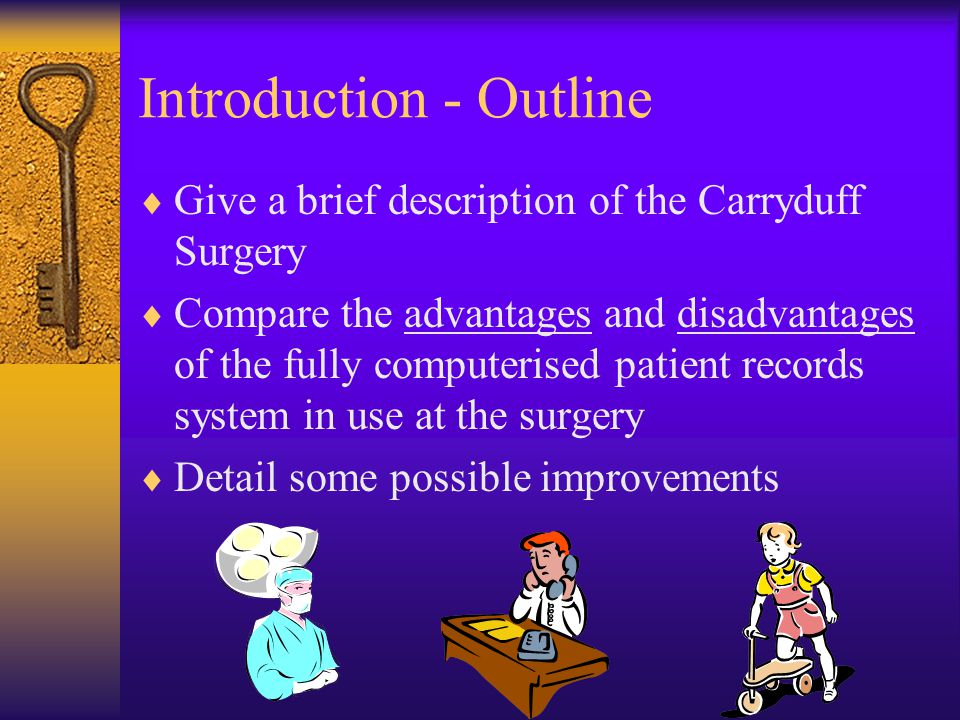 Introduction - Outline

♦ Give a brief description of the Carryduff Surgery

♦ Compare the advantages and disadvantages of the fully computerised patient records system in use at the surgery

♦ Detail some possible improvements